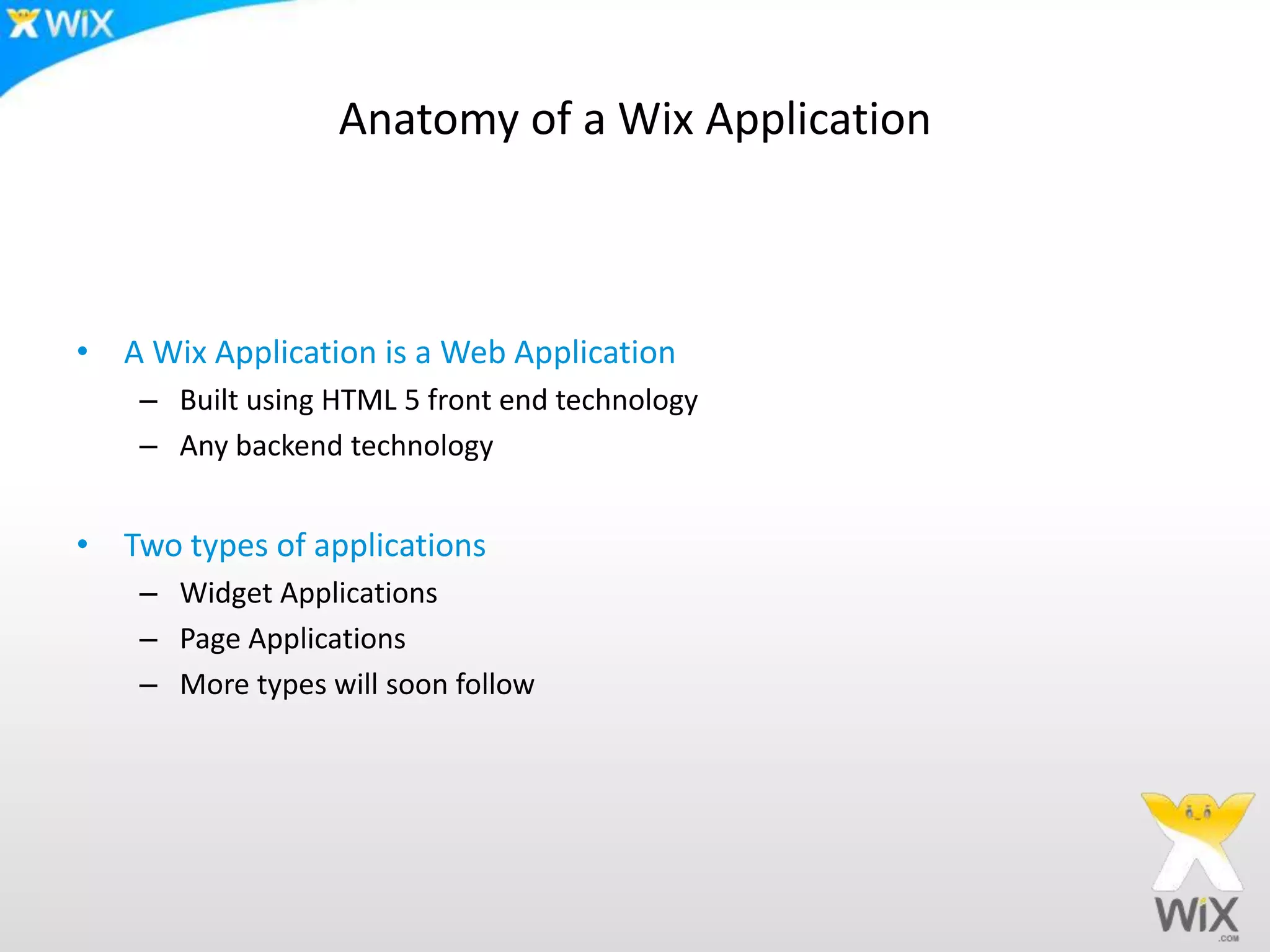 WiX

Anatomy of a Wix Application

• A Wix Application is a Web Application
– Built using HTML 5 front end technology
– Any backend technology

• Two types of applications
– Widget Applications
– Page Applications
– More types will soon follow

WiX .COM